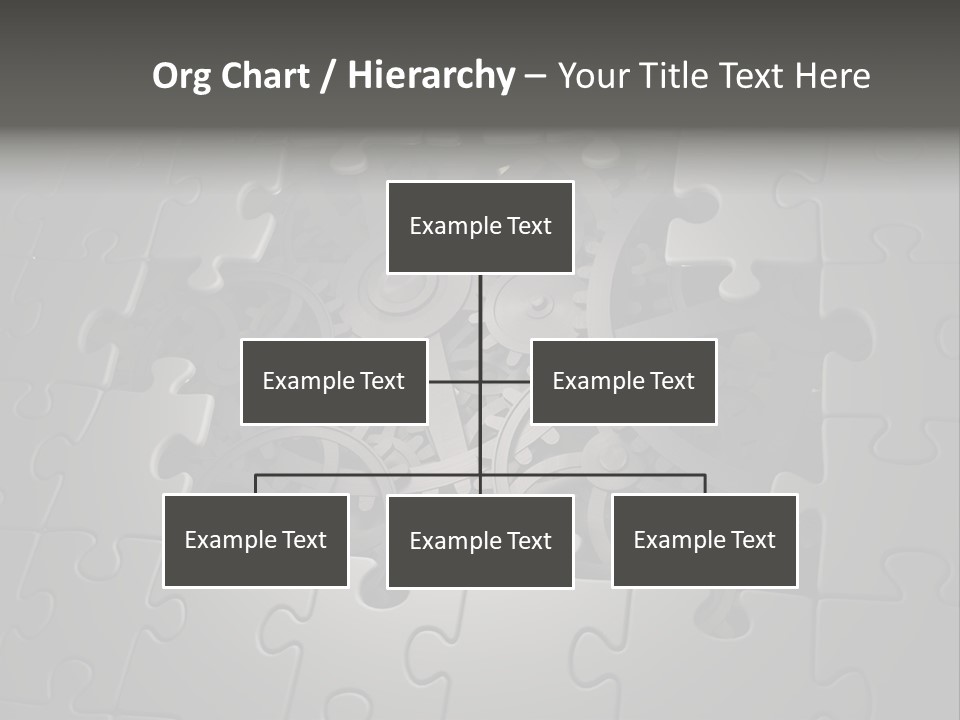 Org Chart / Hierarchy – Your Title Text Here

Example Text

Example Text

Example Text

Example Text

Example Text

Example Text